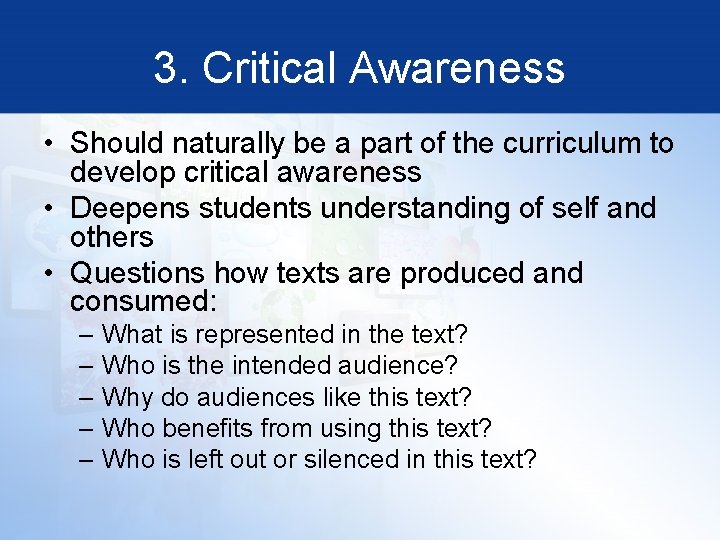 3. Critical Awareness

• Should naturally be a part of the curriculum to develop critical awareness
• Deepens students understanding of self and others
• Questions how texts are produced and consumed:
– What is represented in the text?
– Who is the intended audience?
– Why do audiences like this text?
– Who benefits from using this text?
– Who is left out or silenced in this text?